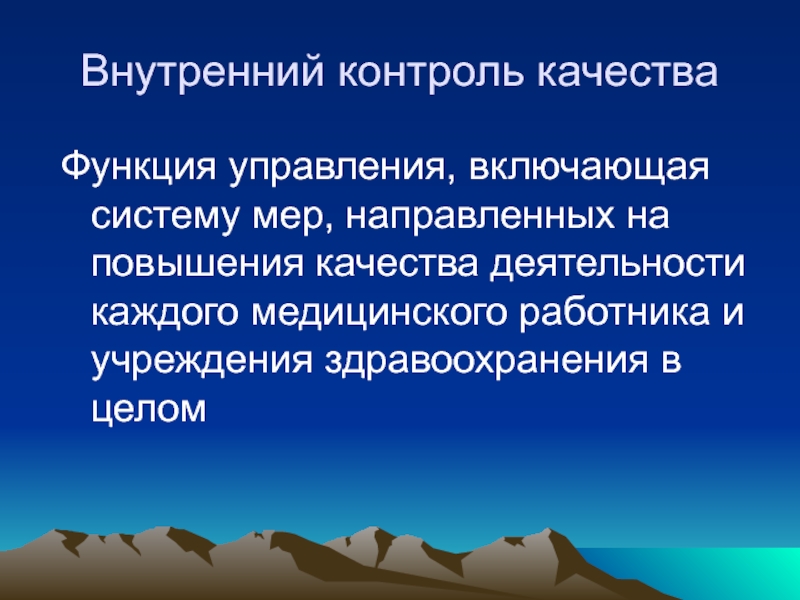 Внутренний контроль качества

Функция управления, включающая систему мер, направленных на повышения качества деятельности каждого медицинского работника и учреждения здравоохранения в целом